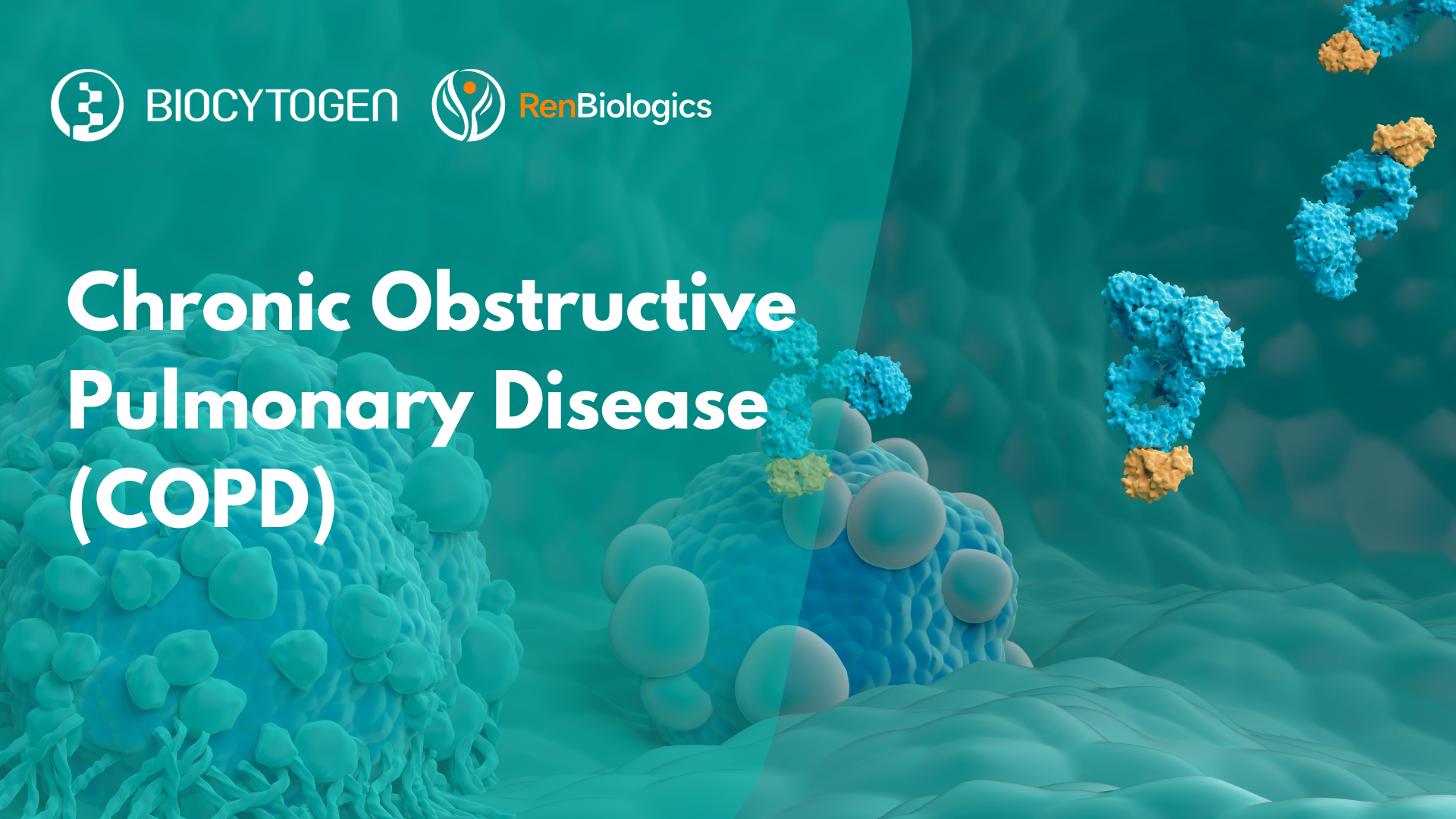 BIOCYTOGEN RenBiologics

Chronic Obstructive Pulmonary Disease (COPD)